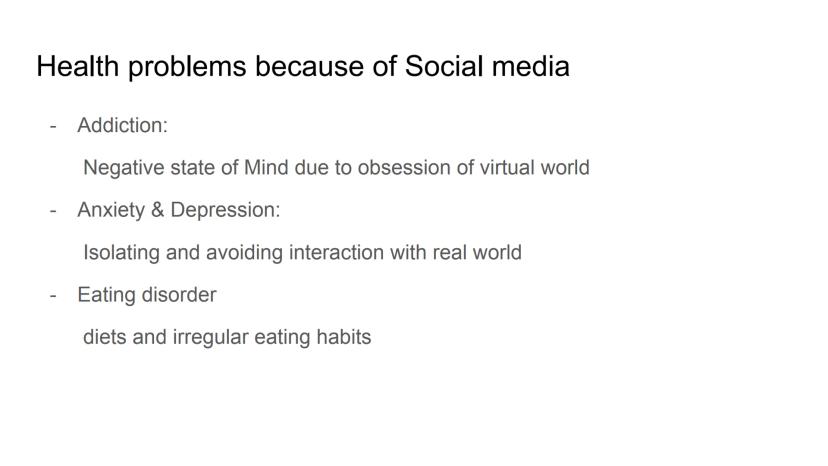 Health problems because of Social media

- Addiction:

Negative state of Mind due to obsession of virtual world

- Anxiety & Depression:

Isolating and avoiding interaction with real world

- Eating disorder

diets and irregular eating habits